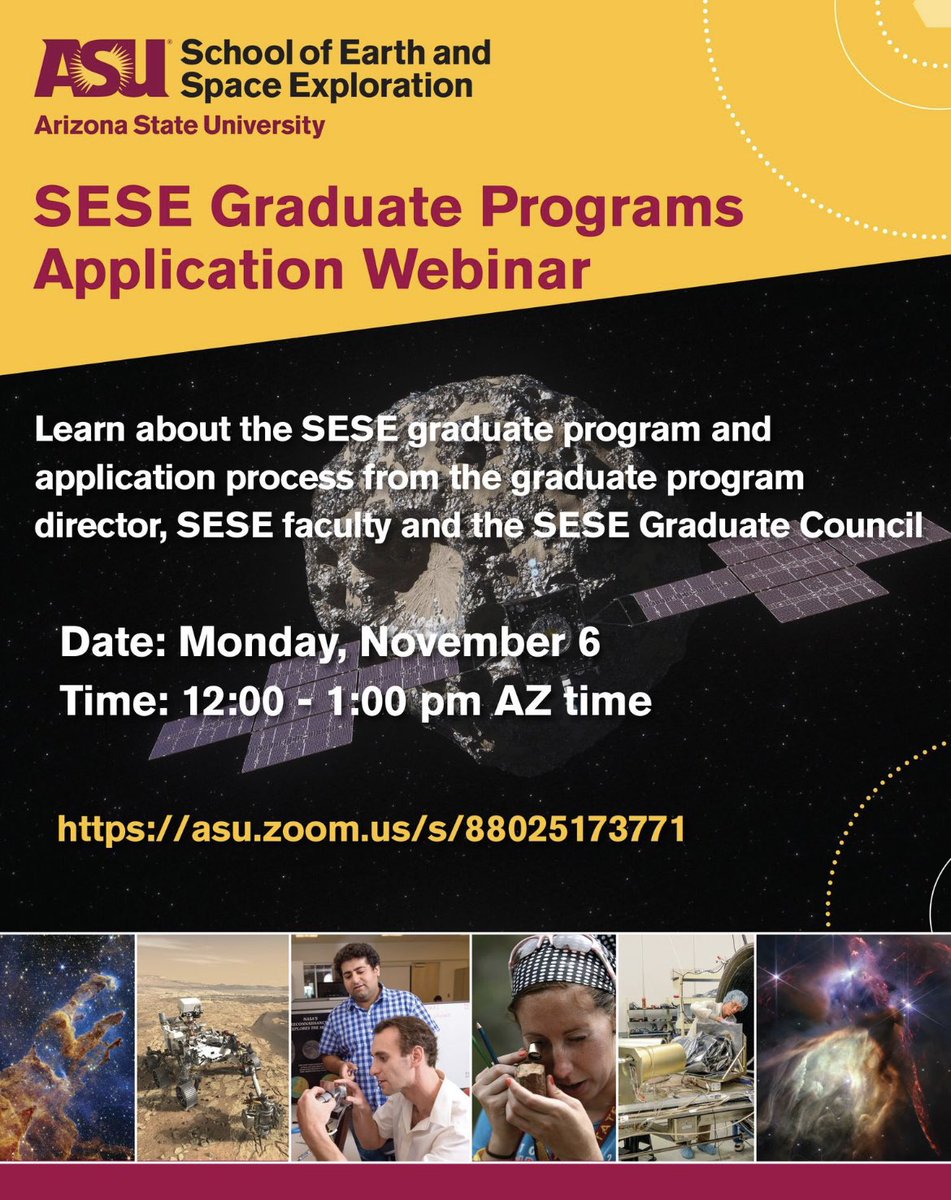 ASU School of Earth and Space Exploration
Arizona State University

SESE Graduate Programs Application Webinar

Learn about the SESE graduate program and application process from the graduate program director, SESE faculty and the SESE Graduate Council

Date: Monday, November 6
Time: 12:00 - 1:00 pm AZ time

https://asu.zoom.us/s/88025173771